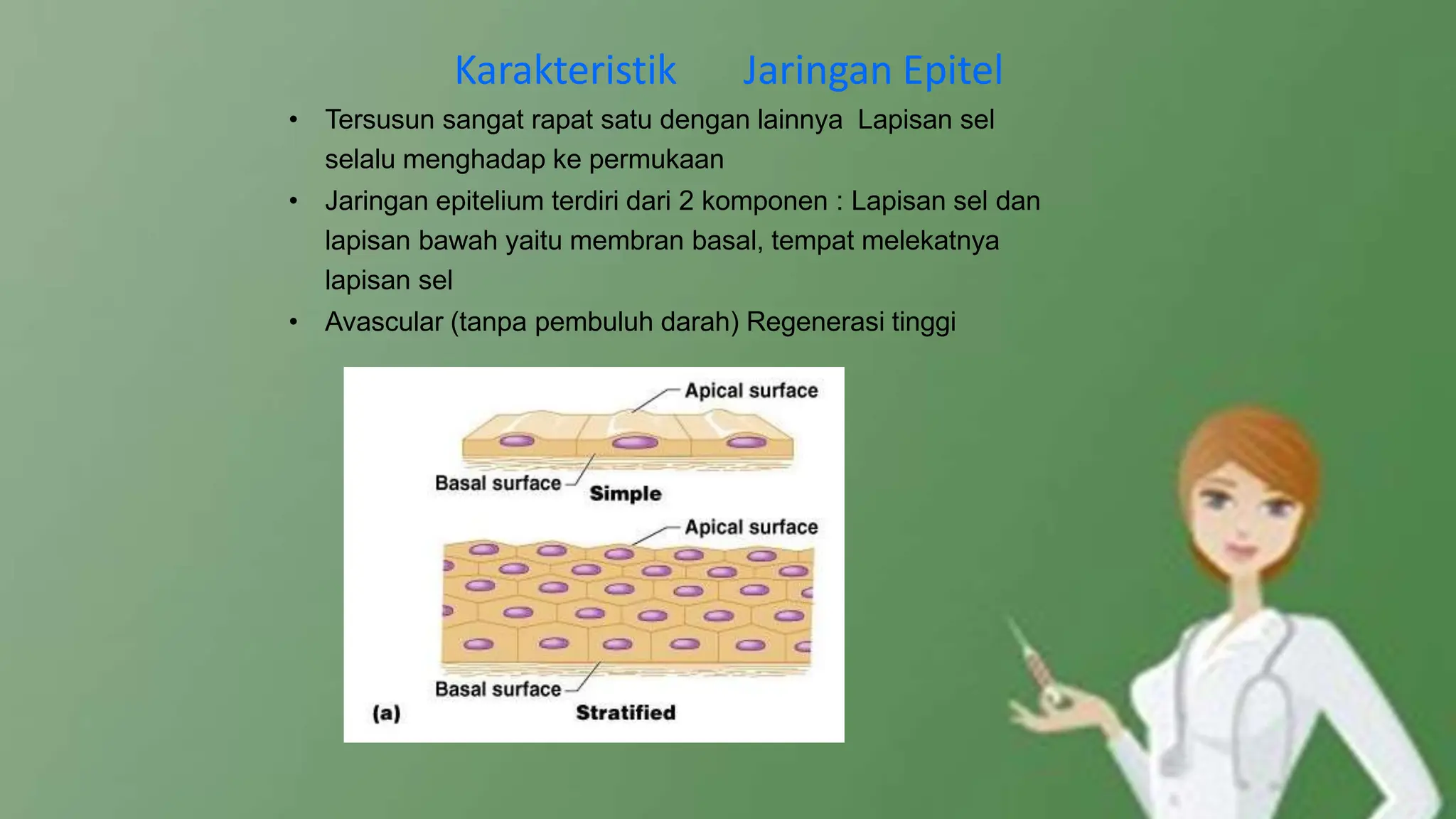 Karakteristik Jaringan Epitel

• Tersusun sangat rapat satu dengan lainnya Lapisan sel selalu menghadap ke permukaan
• Jaringan epitelium terdiri dari 2 komponen : Lapisan sel dan lapisan bawah yaitu membran basal, tempat melekatnya lapisan sel
• Avascular (tanpa pembuluh darah) Regenerasi tinggi

Apical surface
Basal surface
Simple
Apical surface
Basal surface
(a)
Stratified